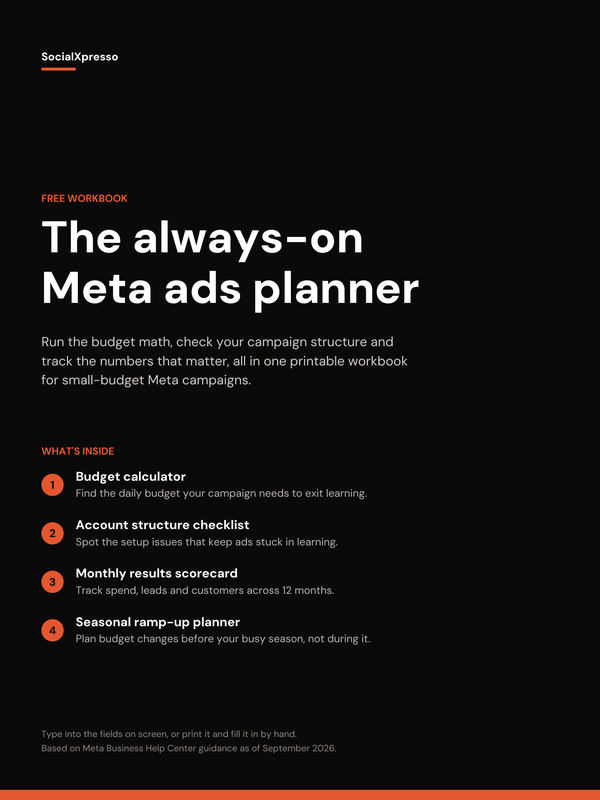 SocialXpresso

FREE WORKBOOK

The always-on Meta ads planner

Run the budget math, check your campaign structure and track the numbers that matter, all in one printable workbook for small-budget Meta campaigns.

WHAT'S INSIDE

1 Budget calculator
Find the daily budget your campaign needs to exit learning.

2 Account structure checklist
Spot the setup issues that keep ads stuck in learning.

3 Monthly results scorecard
Track spend, leads and customers across 12 months.

4 Seasonal ramp-up planner
Plan budget changes before your busy season, not during it.

Type into the fields on screen, or print it and fill it in by hand.
Based on Meta Business Help Center guidance as of September 2026.